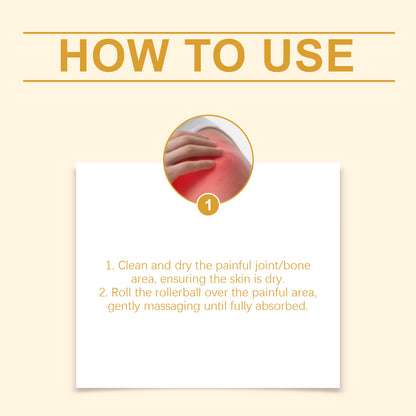 HOW TO USE

1

1. Clean and dry the painful joint/bone area, ensuring the skin is dry.
2. Roll the rollerball over the painful area, gently massaging until fully absorbed.